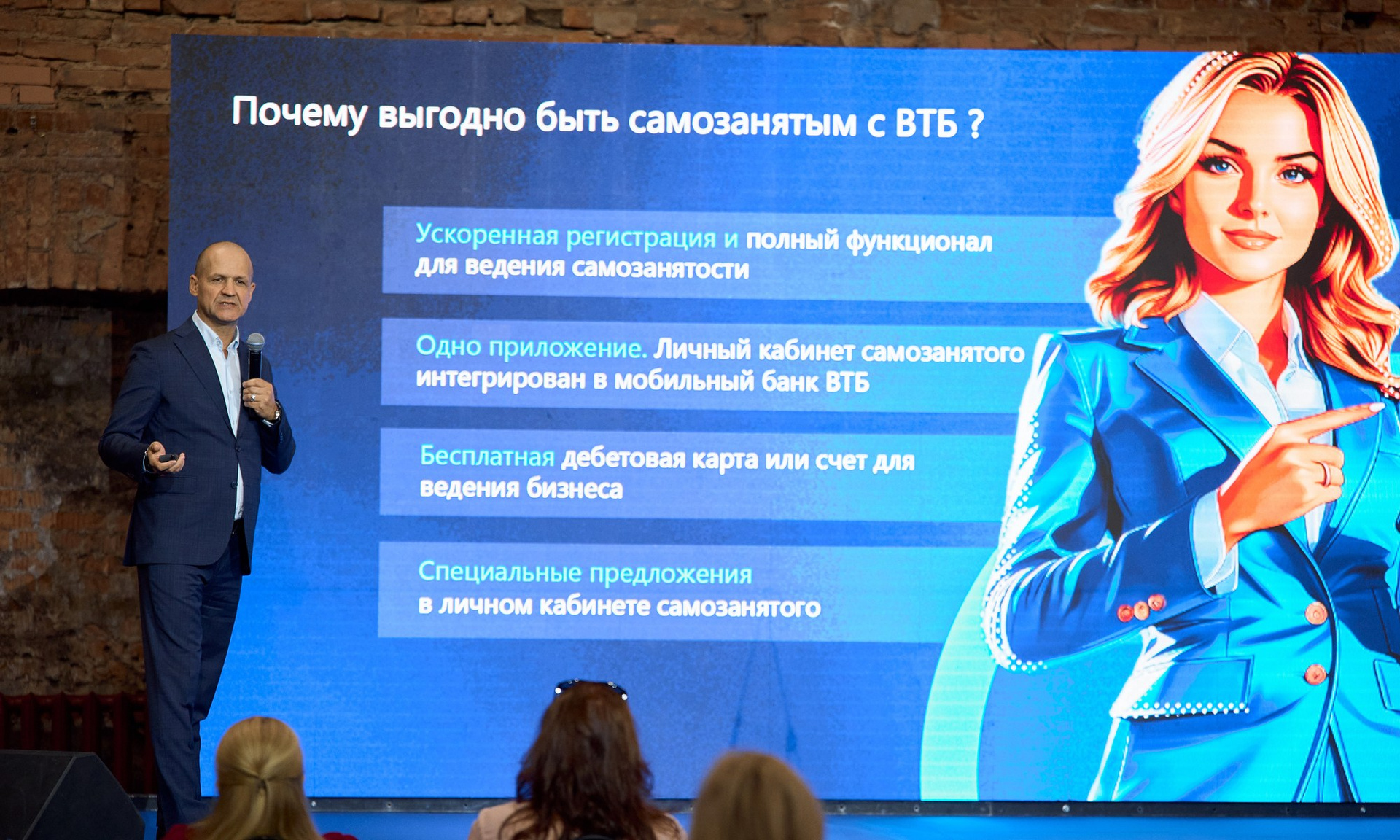 Почему выгодно быть самозанятым с ВТБ ?

Ускоренная регистрация и полный функционал для ведения самозанятости

Одно приложение. Личный кабинет самозанятого интегрирован в мобильный банк ВТБ

Бесплатная дебетовая карта или счет для ведения бизнеса

Специальные предложения в личном кабинете самозанятого